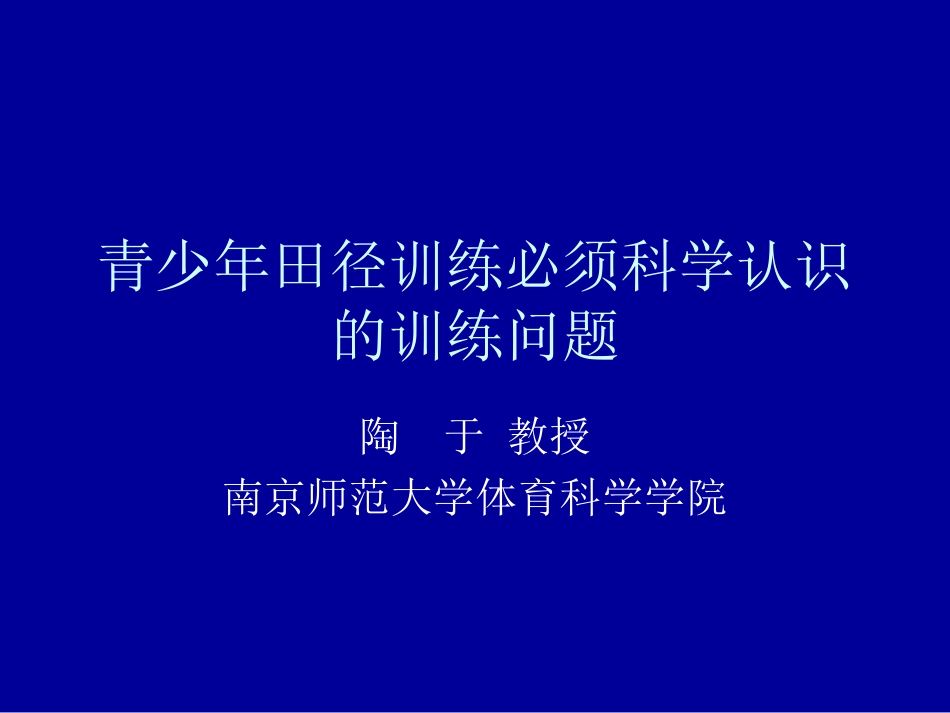 青少年田径训练必须科学认识的训练问题

陶　于　教授

南京师范大学体育科学学院